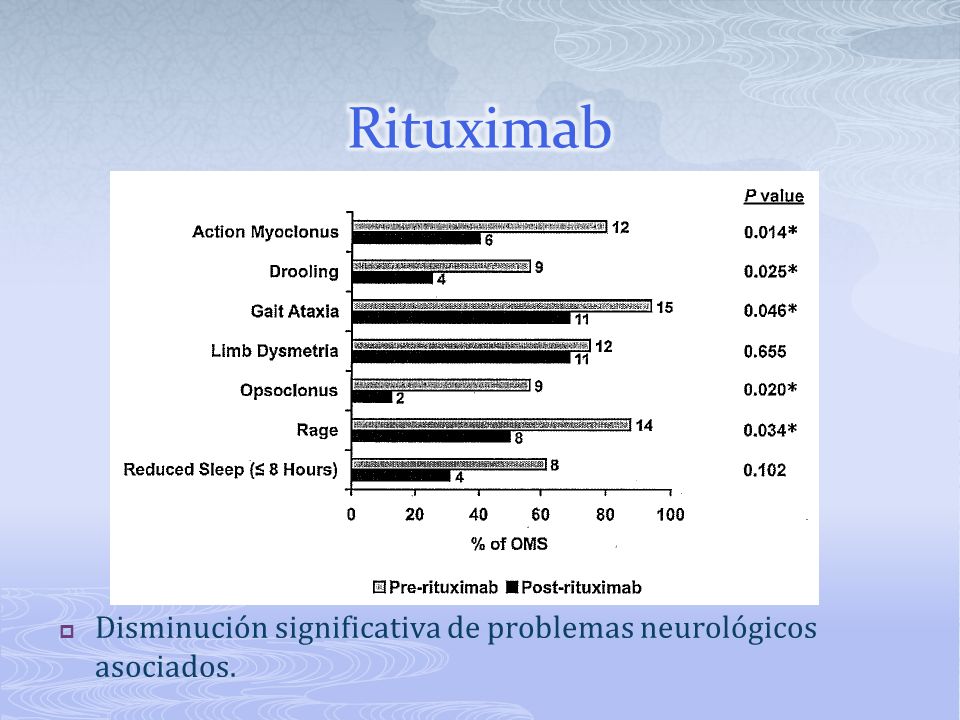 Rituximab

P value

Action Myoclonus 12 6 0.014*

Drooling 9 4 0.025*

Gait Ataxia 15 11 0.046*

Limb Dysmetria 12 11 0.655

Opsoclonus 9 2 0.020*

Rage 14 8 0.034*

Reduced Sleep (≤ 8 Hours) 8 4 0.102

0 20 40 60 80 100

% of OMS

Pre-rituximab Post-rituximab

Disminución significativa de problemas neurológicos asociados.